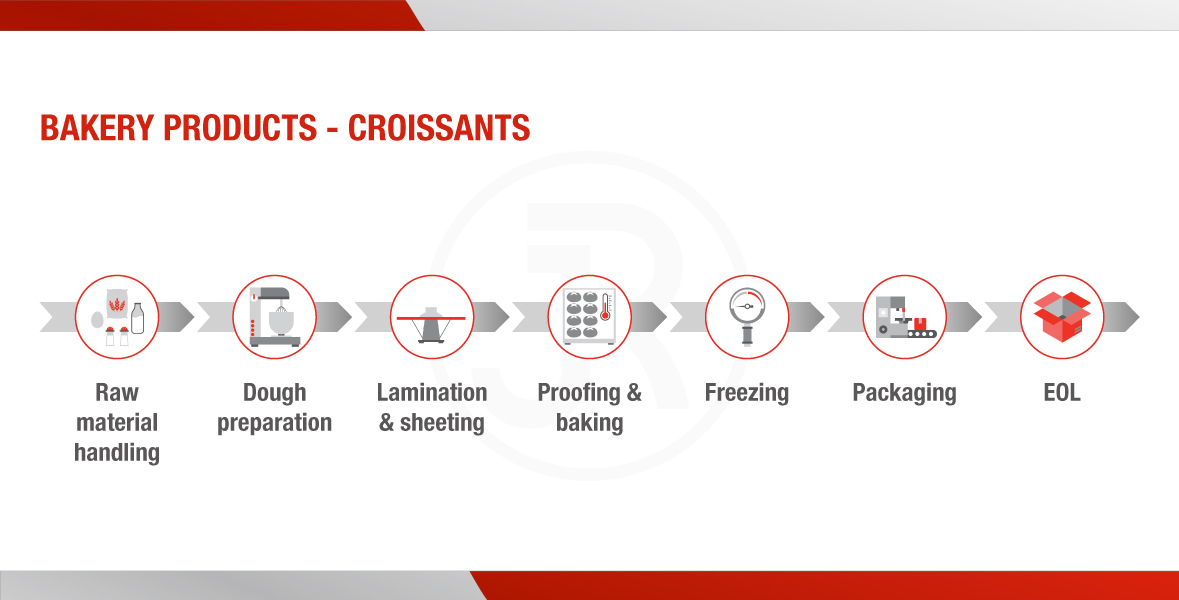 BAKERY PRODUCTS - CROISSANTS

Raw material handling

Dough preparation

Lamination & sheeting

Proofing & baking

Freezing

Packaging

EOL